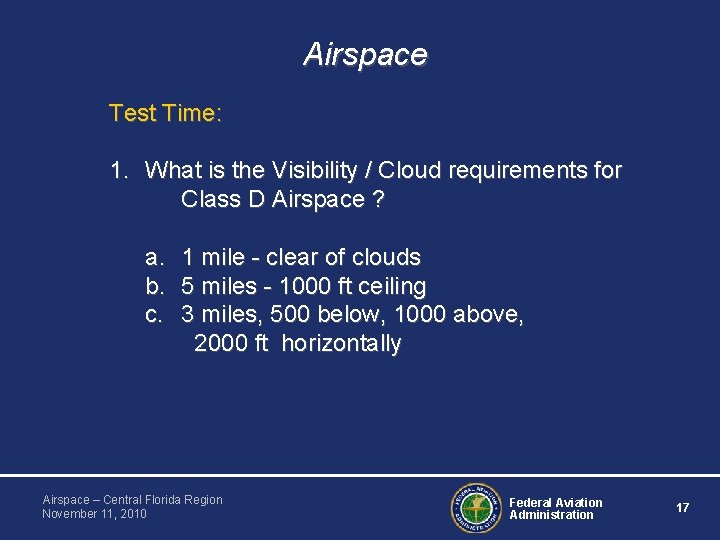 Airspace

Test Time:

1. What is the Visibility / Cloud requirements for Class D Airspace ?

a. 1 mile - clear of clouds
b. 5 miles - 1000 ft ceiling
c. 3 miles, 500 below, 1000 above, 2000 ft horizontally

Airspace – Central Florida Region
November 11, 2010

FEDERAL AVIATION ADMINISTRATION

Federal Aviation Administration

17